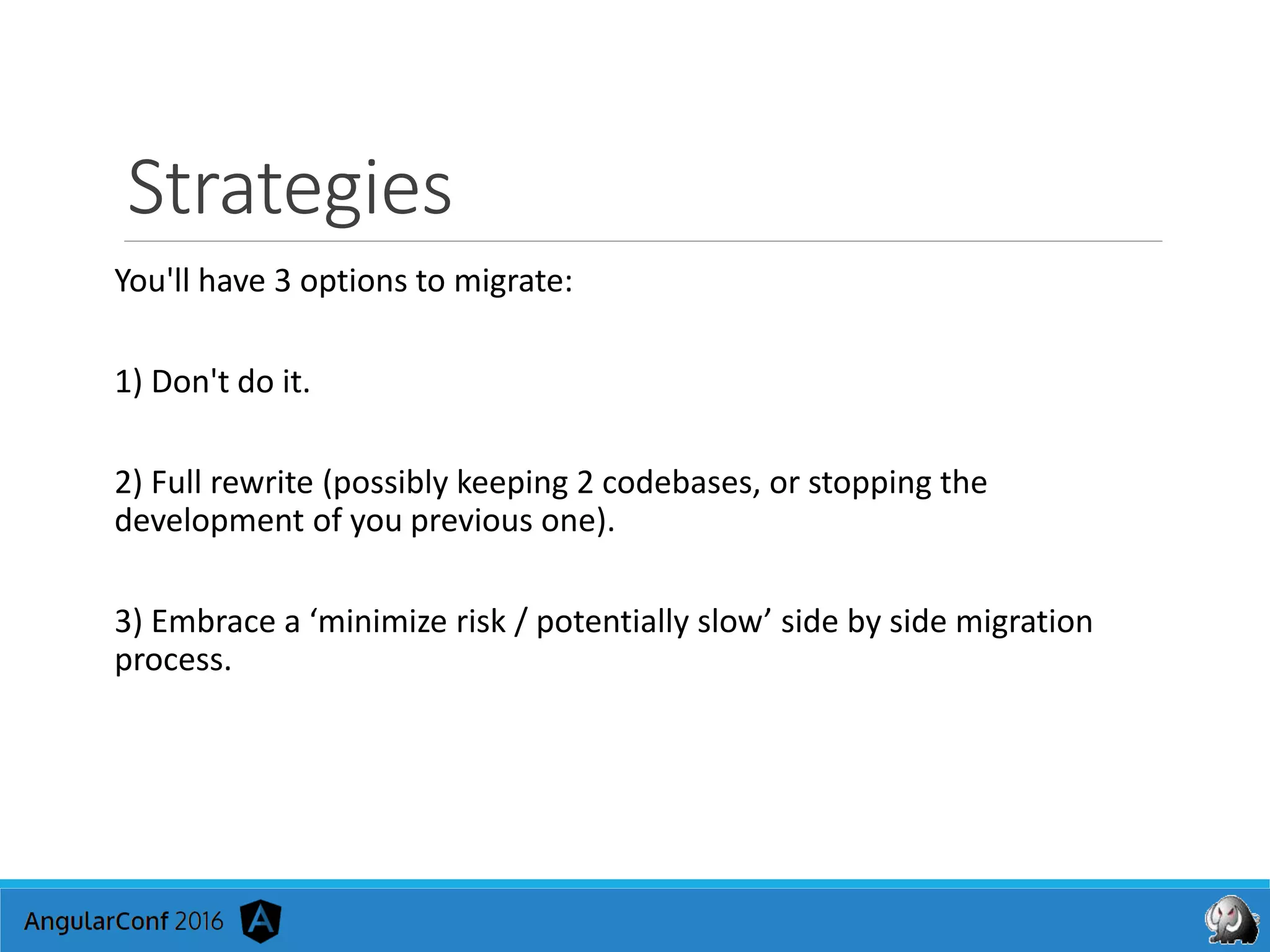 Strategies

You'll have 3 options to migrate:

1) Don't do it.

2) Full rewrite (possibly keeping 2 codebases, or stopping the development of you previous one).

3) Embrace a ‘minimize risk / potentially slow’ side by side migration process.

AngularConf 2016 A